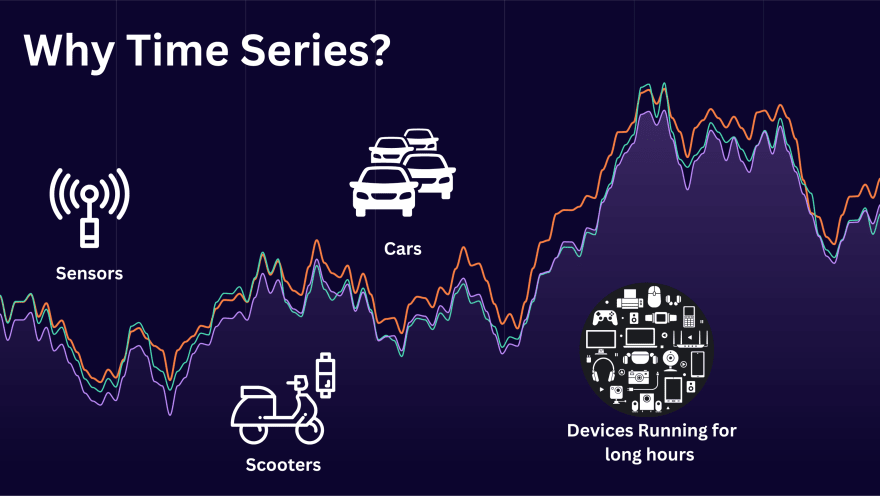 Why Time Series?

Sensors

Cars

Scooters

Devices Running for long hours